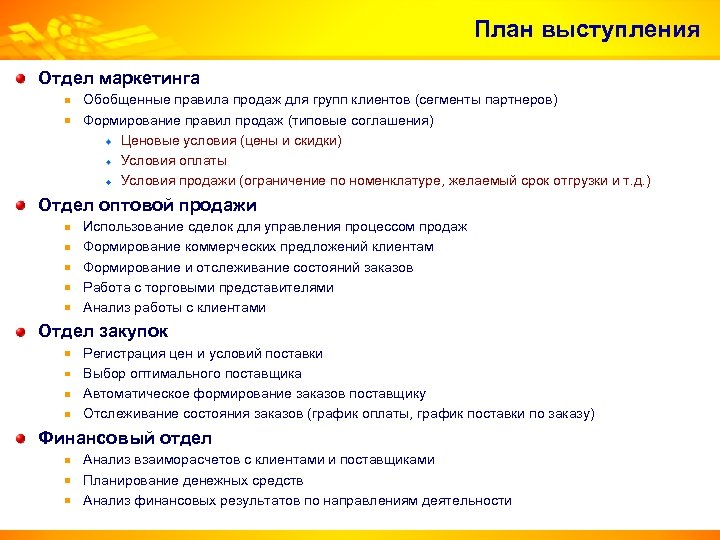 План выступления

Отдел маркетинга

Обобщенные правила продаж для групп клиентов (сегменты партнеров)

Формирование правил продаж (типовые соглашения)

Ценовые условия (цены и скидки)

Условия оплаты

Условия продажи (ограничение по номенклатуре, желаемый срок отгрузки и т.д.)

Отдел оптовой продажи

Использование сделок для управления процессом продаж

Формирование коммерческих предложений клиентам

Формирование и отслеживание состояний заказов

Работа с торговыми представителями

Анализ работы с клиентами

Отдел закупок

Регистрация цен и условий поставки

Выбор оптимального поставщика

Автоматическое формирование заказов поставщику

Отслеживание состояния заказов (график оплаты, график поставки по заказу)

Финансовый отдел

Анализ взаиморасчетов с клиентами и поставщиками

Планирование денежных средств

Анализ финансовых результатов по направлениям деятельности